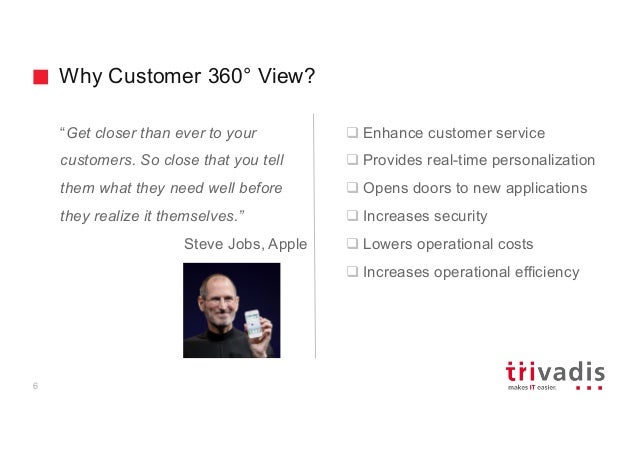 Why Customer 360° View?

"Get closer than ever to your customers. So close that you tell them what they need well before they realize it themselves."

Steve Jobs, Apple

❑ Enhance customer service
❑ Provides real-time personalization
❑ Opens doors to new applications
❑ Increases security
❑ Lowers operational costs
❑ Increases operational efficiency

6

trivadis
makes IT easier.